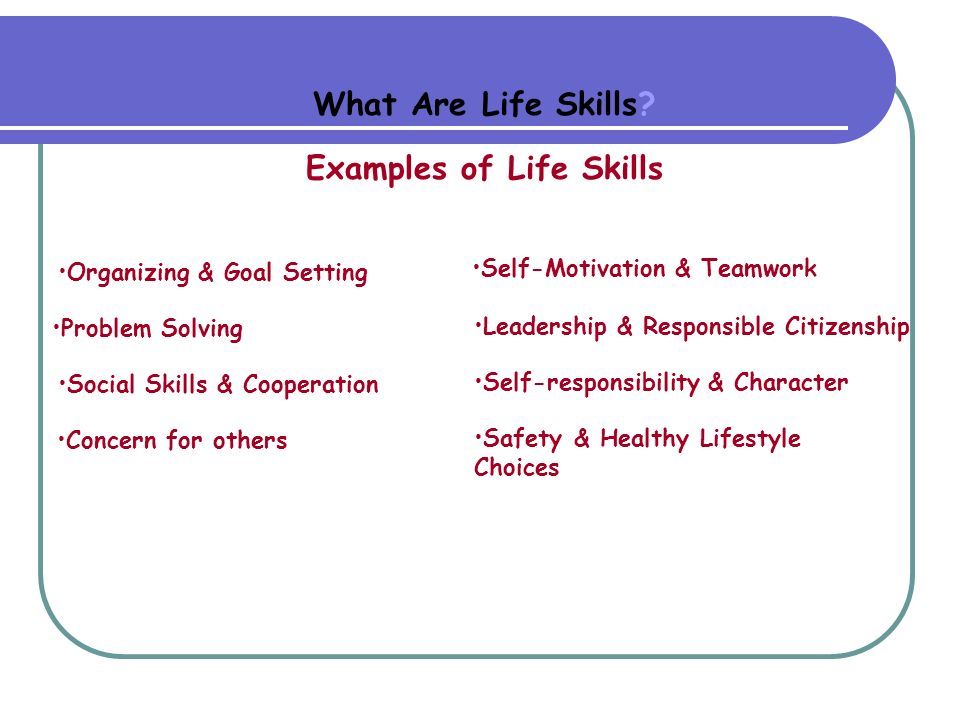 What Are Life Skills?

Examples of Life Skills

•Organizing & Goal Setting

•Problem Solving

•Social Skills & Cooperation

•Concern for others

•Self-Motivation & Teamwork

•Leadership & Responsible Citizenship

•Self-responsibility & Character

•Safety & Healthy Lifestyle Choices